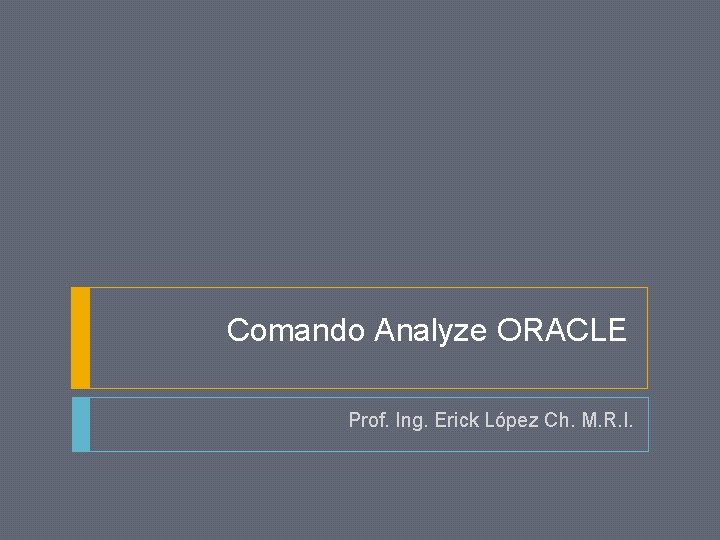 Comando Analyze ORACLE

Prof. Ing. Erick López Ch. M.R.I.